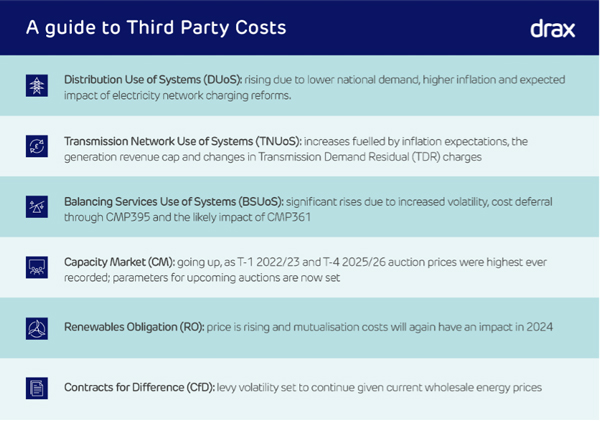 A guide to Third Party Costs

drax

Distribution Use of Systems (DUoS): rising due to lower national demand, higher inflation and expected impact of electricity network charging reforms.

Transmission Network Use of Systems (TNUoS): increases fuelled by inflation expectations, the generation revenue cap and changes in Transmission Demand Residual (TDR) charges

Balancing Services Use of Systems (BSUoS): significant rises due to increased volatility, cost deferral through CMP395 and the likely impact of CMP361

Capacity Market (CM): going up, as T-1 2022/23 and T-4 2025/26 auction prices were highest ever recorded; parameters for upcoming auctions are now set

Renewables Obligation (RO): price is rising and mutualisation costs will again have an impact in 2024

Contracts for Difference (CfD): levy volatility set to continue given current wholesale energy prices